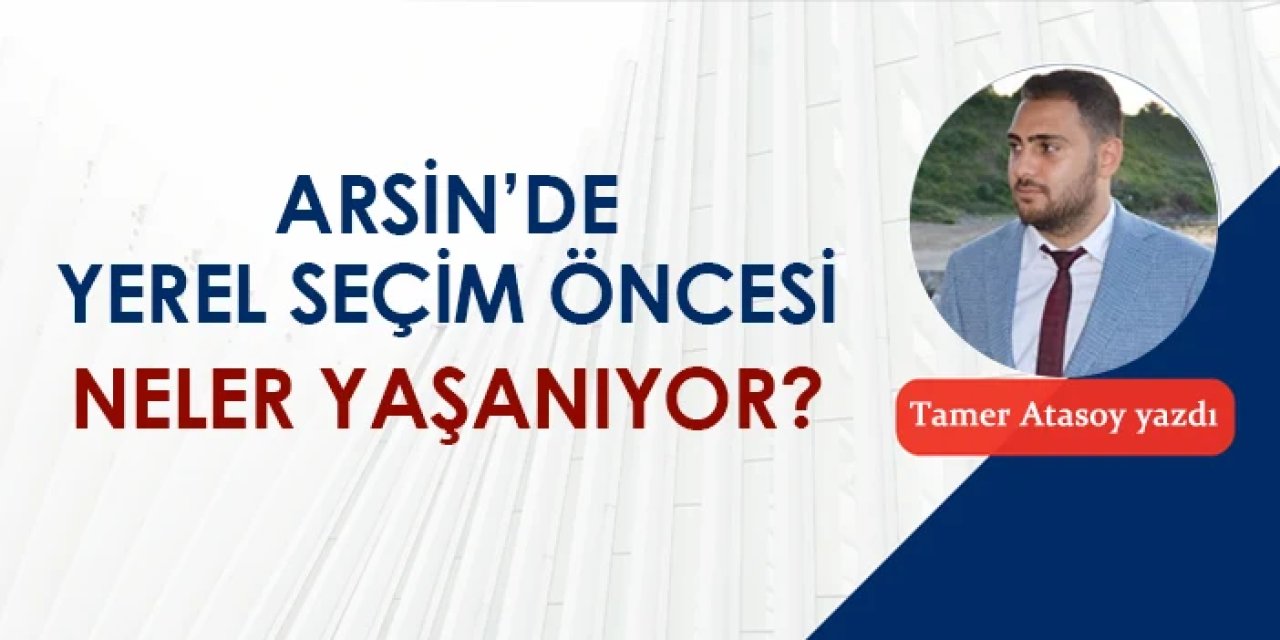 ARSİN'DE
YEREL SEÇİM ÖNCESİ
NELER YAŞANIYOR?

Tamer Atasoy yazdı